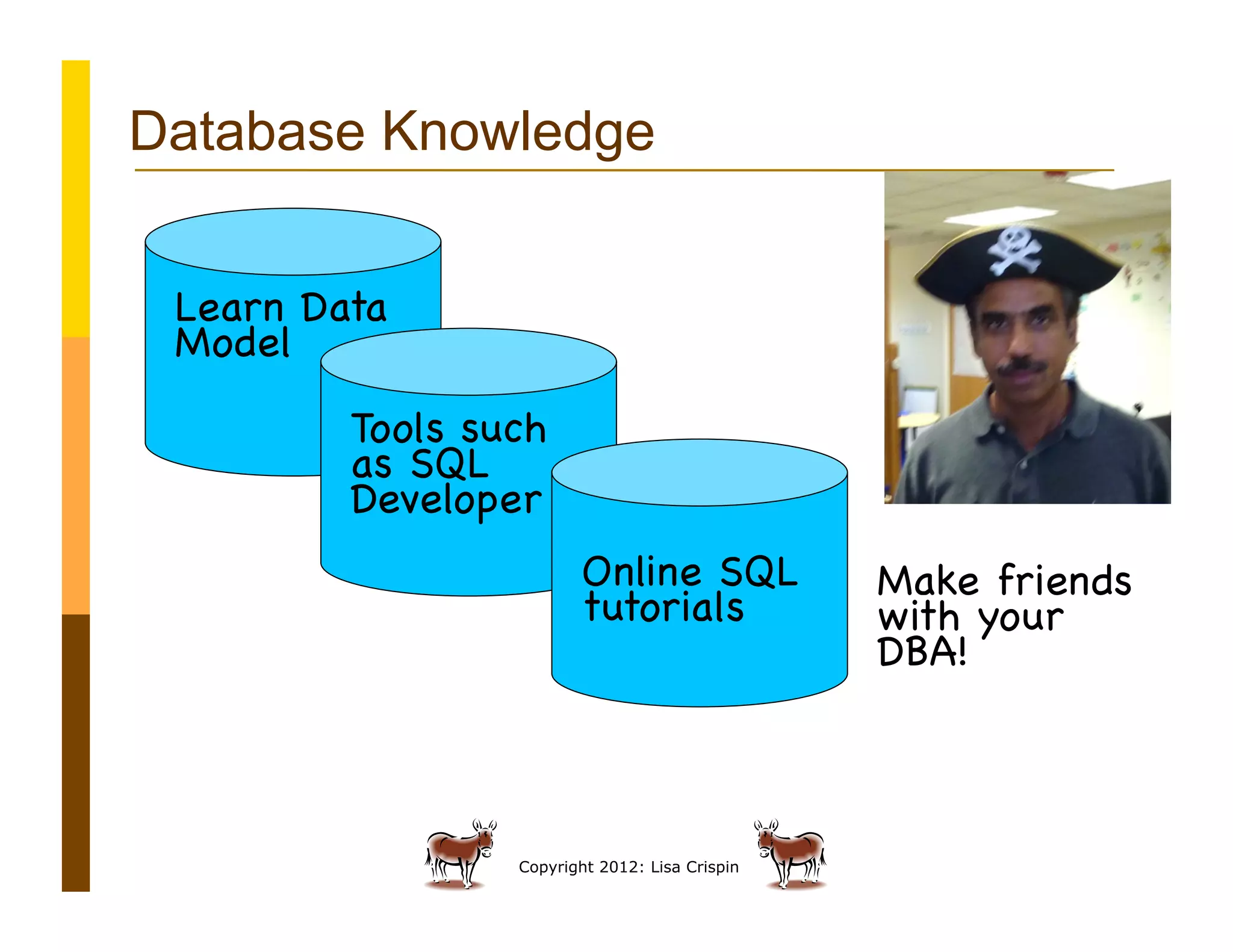 Database Knowledge

Learn Data Model

Tools such as SQL Developer

Online SQL tutorials

Make friends with your DBA!

Copyright 2012: Lisa Crispin